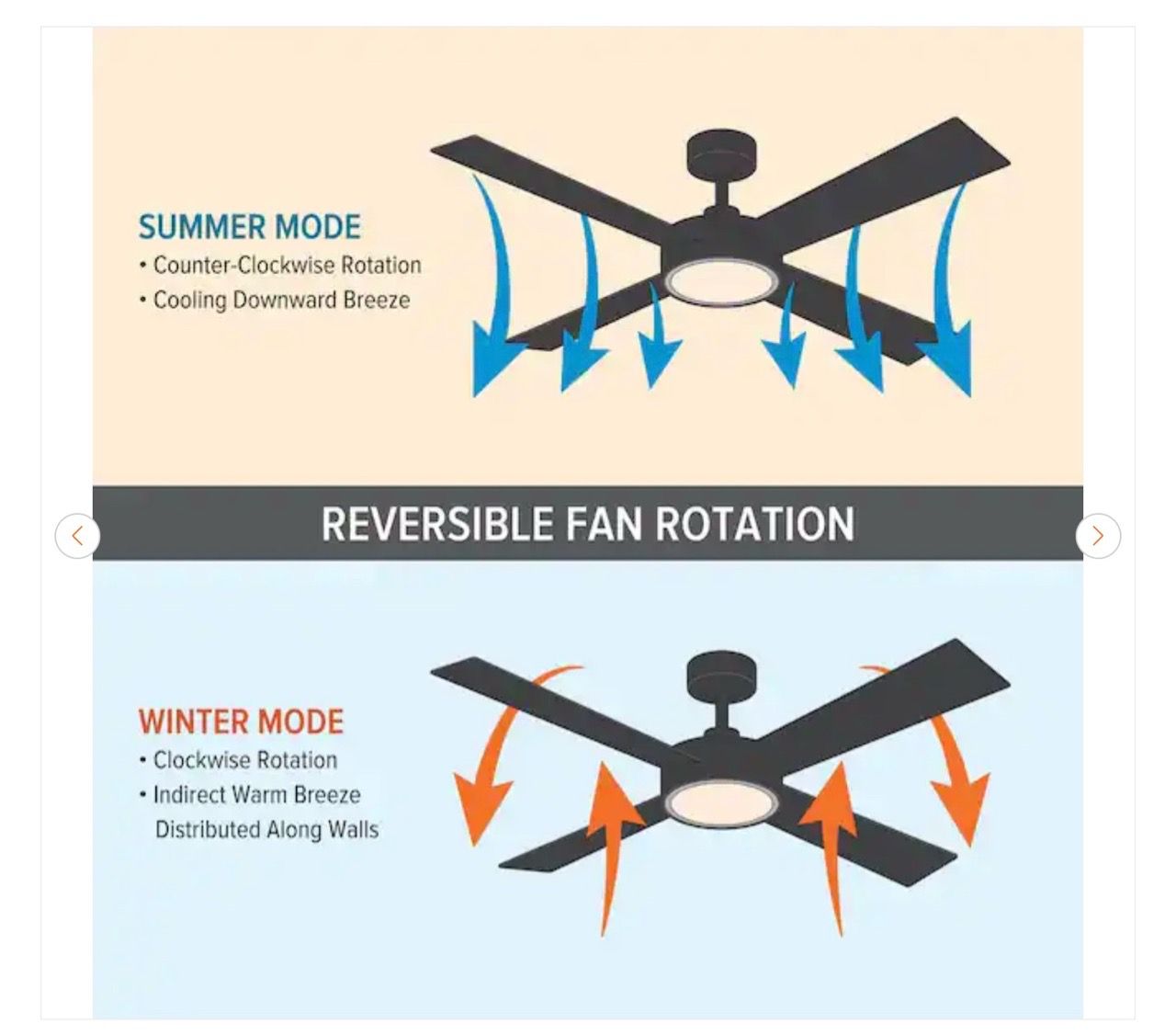 SUMMER MODE
• Counter-Clockwise Rotation
• Cooling Downward Breeze

REVERSIBLE FAN ROTATION

WINTER MODE
• Clockwise Rotation
• Indirect Warm Breeze Distributed Along Walls